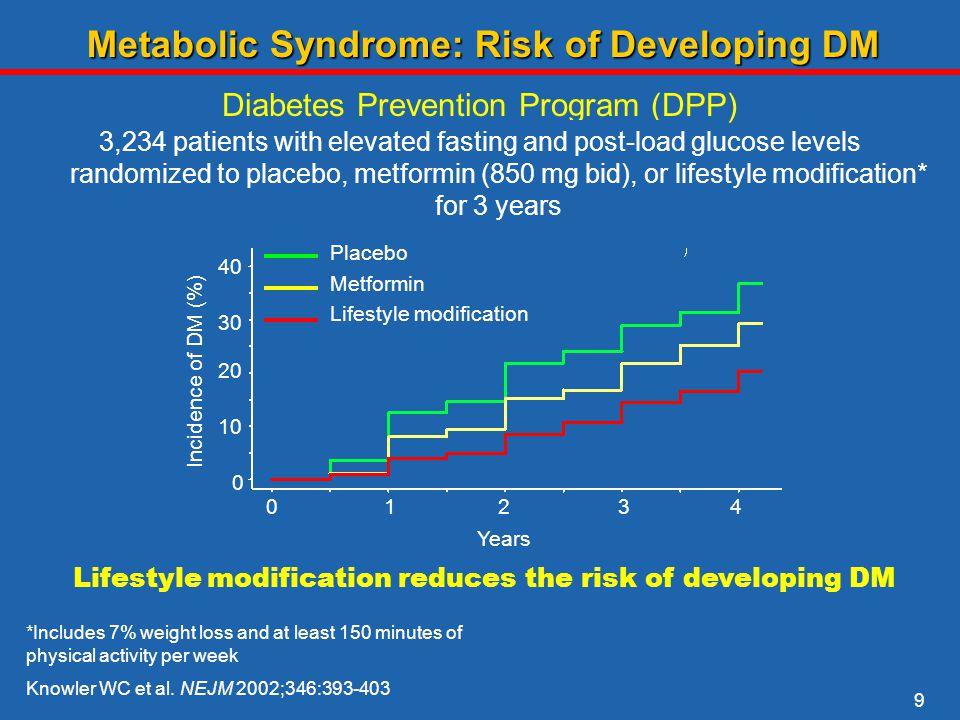 Metabolic Syndrome: Risk of Developing DM

Diabetes Prevention Program (DPP)

3,234 patients with elevated fasting and post-load glucose levels randomized to placebo, metformin (850 mg bid), or lifestyle modification* for 3 years

Placebo
Metformin
Lifestyle modification

Incidence of DM (%)

40
30
20
10
0

0
1
2
3
4

Years

Lifestyle modification reduces the risk of developing DM

*Includes 7% weight loss and at least 150 minutes of physical activity per week

Knowler WC et al. NEJM 2002;346:393-403

9